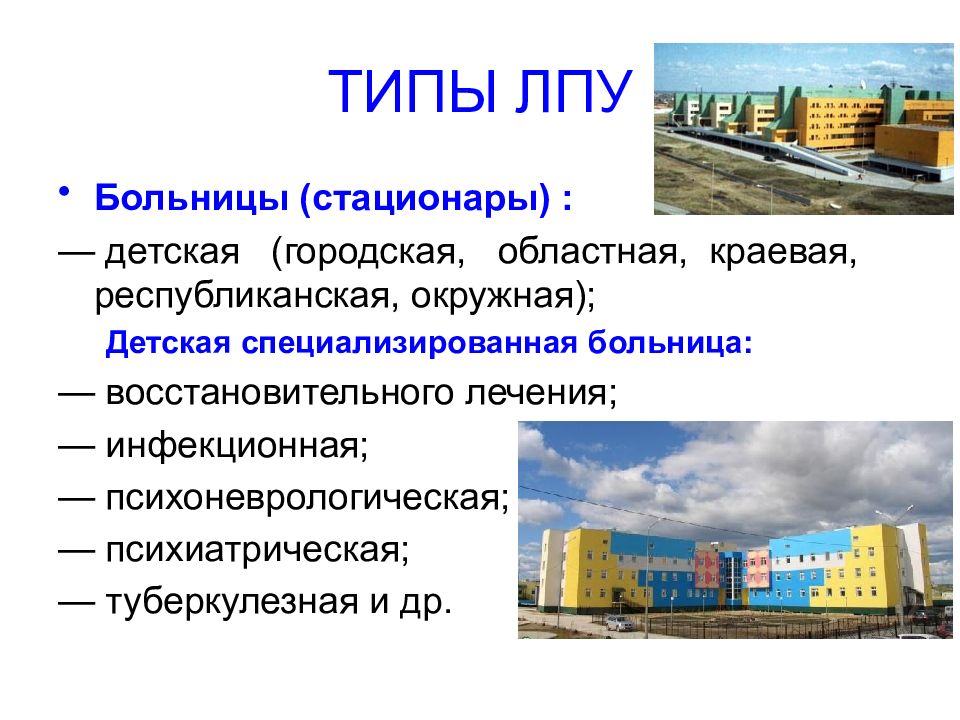 ТИПЫ ЛПУ

• Больницы (стационары) :

— детская (городская, областная, краевая, республиканская, окружная);

Детская специализированная больница:

— восстановительного лечения;

— инфекционная;

— психоневрологическая;

— психиатрическая;

— туберкулезная и др.